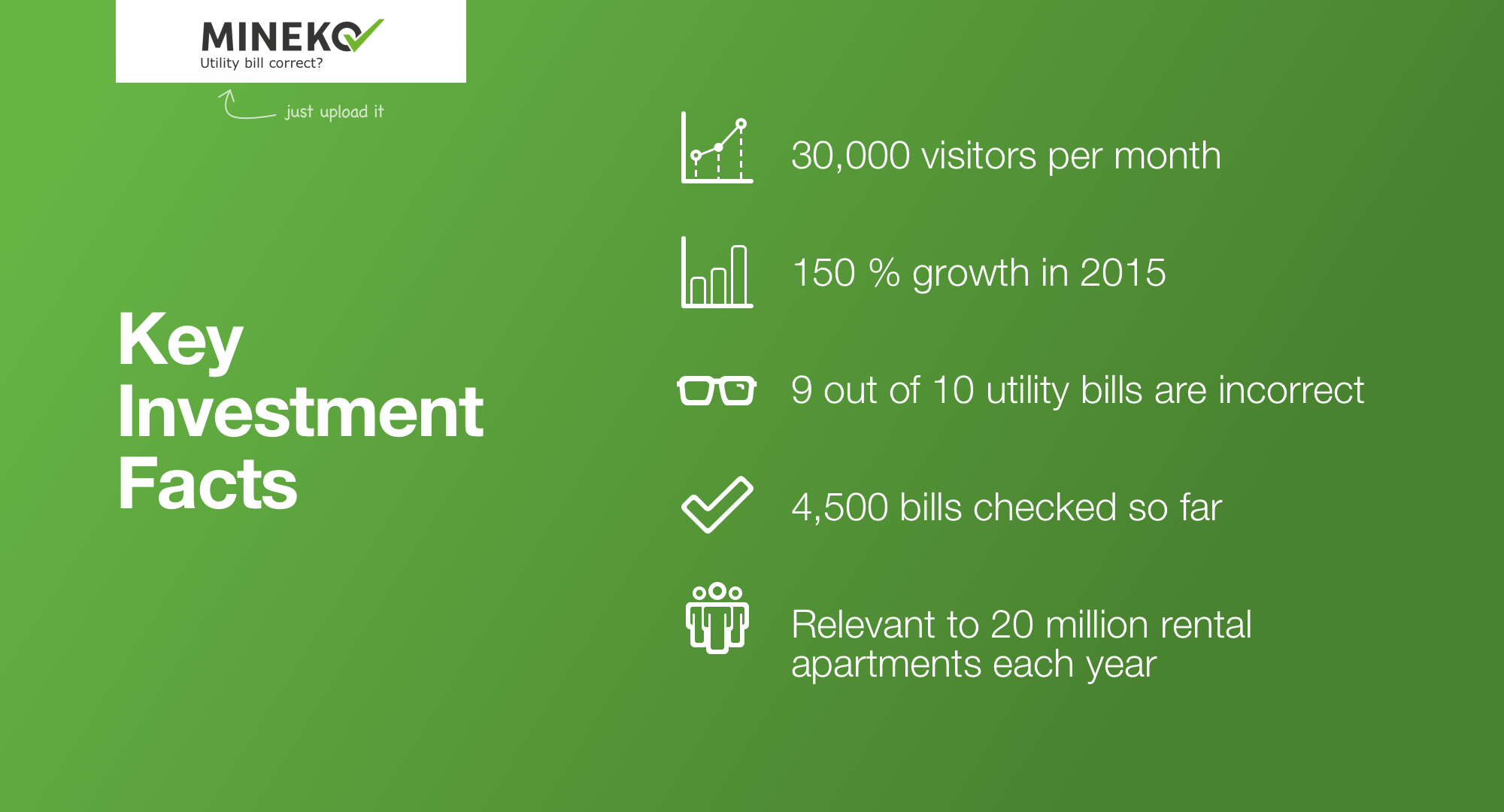 MINEKO
Utility bill correct?

just upload it

Key Investment Facts

30,000 visitors per month

150 % growth in 2015

9 out of 10 utility bills are incorrect

4,500 bills checked so far

Relevant to 20 million rental apartments each year